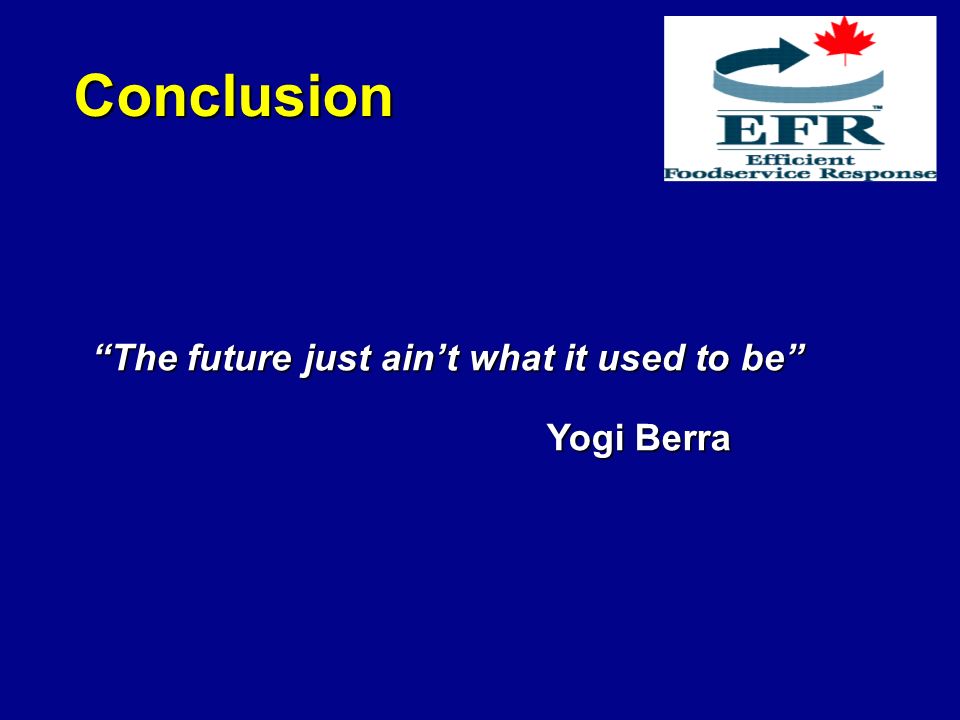 Conclusion

EFR™
Efficient
Foodservice Response

“The future just ain’t what it used to be”

Yogi Berra